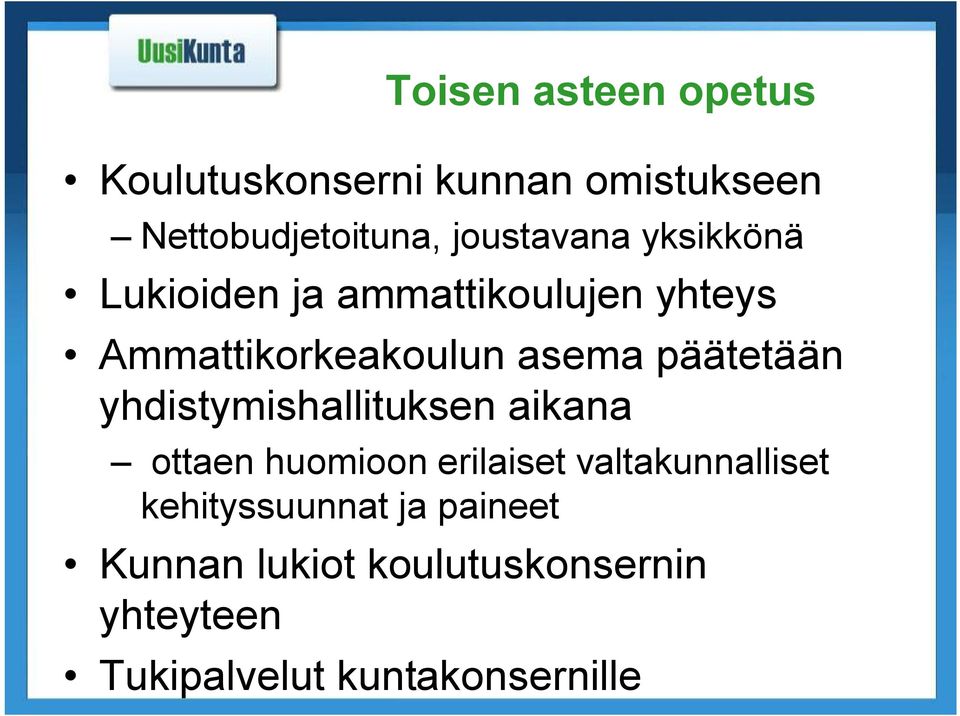 UusiKunta

Toisen asteen opetus

• Koulutuskonserni kunnan omistukseen
– Nettobudjetoituna, joustavana yksikkönä
• Lukioiden ja ammattikoulujen yhteys
• Ammattikorkeakoulun asema päätetään yhdistymishallituksen aikana
– ottaen huomioon erilaiset valtakunnalliset kehityssuunnat ja paineet
• Kunnan lukiot koulutuskonsernin yhteyteen
• Tukipalvelut kuntakonsernille